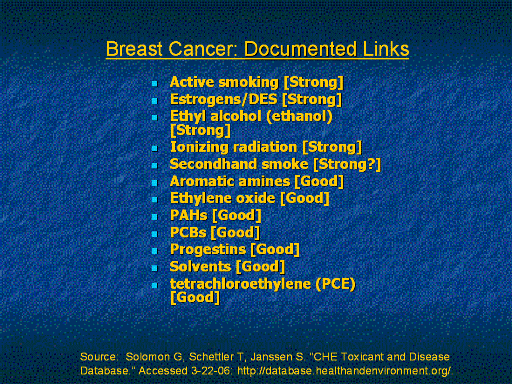 Breast Cancer: Documented Links

- Active smoking [Strong]
- Estrogens/DES [Strong]
- Ethyl alcohol (ethanol) [Strong]
- Ionizing radiation [Strong]
- Secondhand smoke [Strong?]
- Aromatic amines [Good]
- Ethylene oxide [Good]
- PAHs [Good]
- PCBs [Good]
- Progestins [Good]
- Solvents [Good]
- tetrachloroethylene (PCE) [Good]

Source: Solomon G, Schettler T, Janssen S. "CHE Toxicant and Disease Database." Accessed 3-22-06: http://database.healthandenvironment.org/